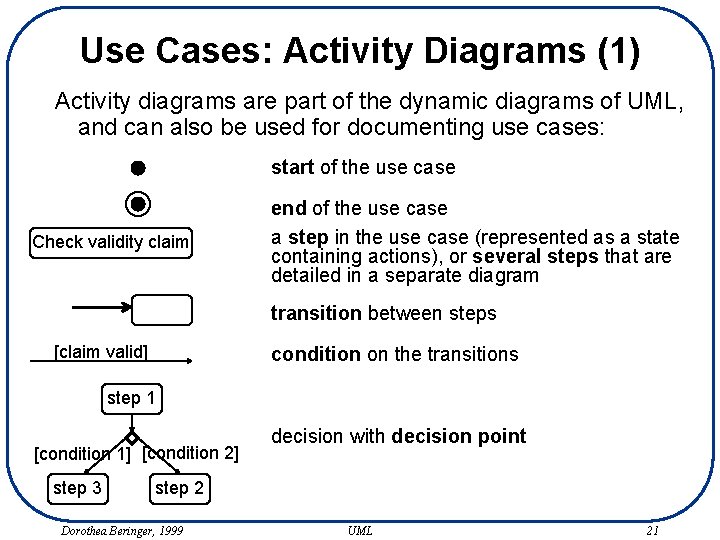 Use Cases: Activity Diagrams (1)

Activity diagrams are part of the dynamic diagrams of UML, and can also be used for documenting use cases:

start of the use case

end of the use case

Check validity claim

a step in the use case (represented as a state containing actions), or several steps that are detailed in a separate diagram

transition between steps

[claim valid]

condition on the transitions

step 1

[condition 1]

[condition 2]

step 3

step 2

decision with decision point

Dorothea Beringer, 1999

UML

21